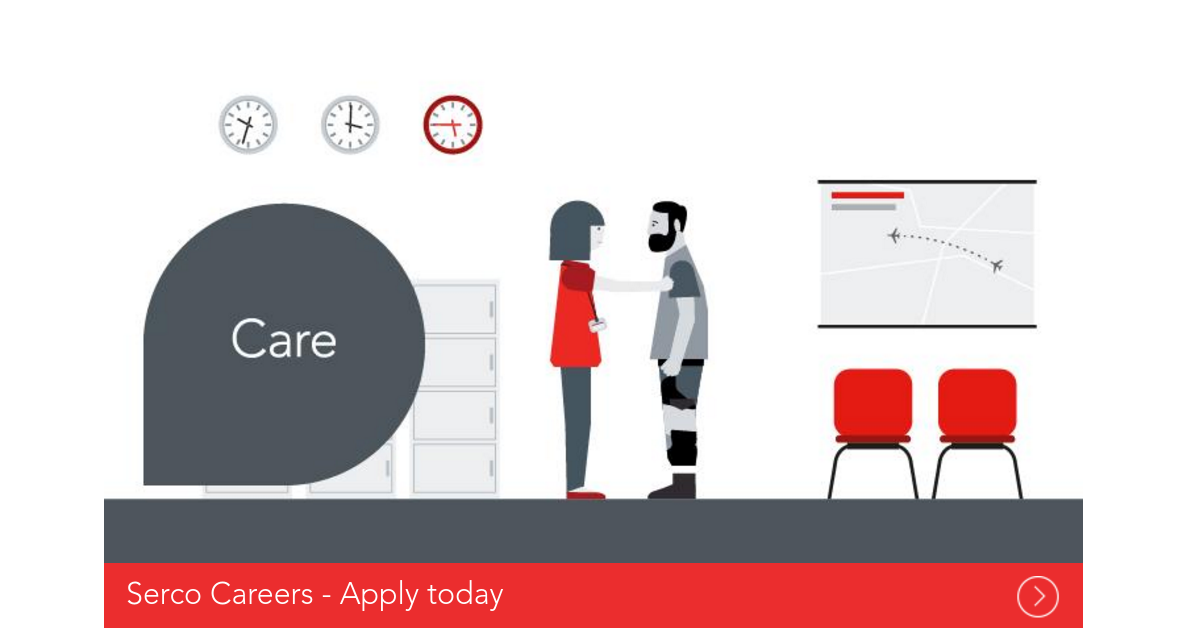 Care

Serco Careers - Apply today